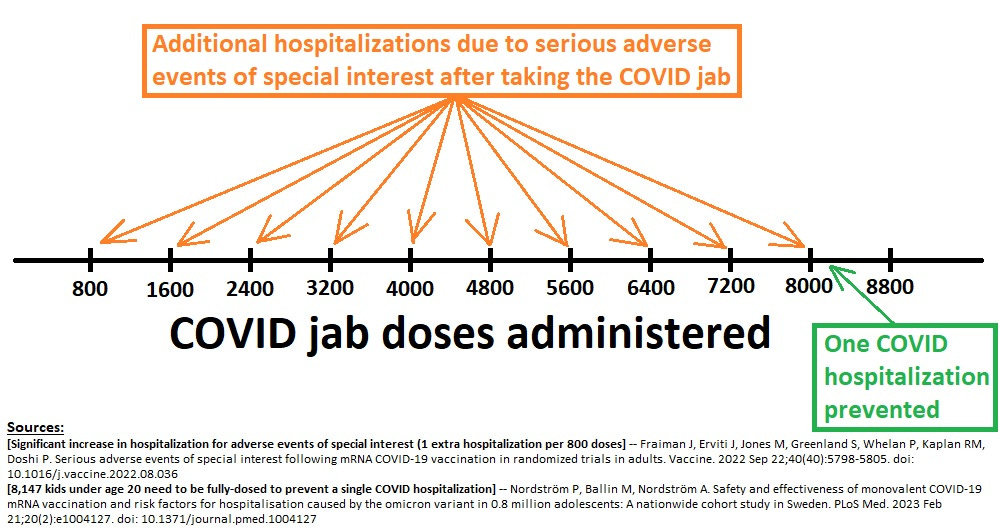 Additional hospitalizations due to serious adverse events of special interest after taking the COVID jab

800 1600 2400 3200 4000 4800 5600 6400 7200 8000 8800

COVID jab doses administered

One COVID hospitalization prevented

Sources:
[Significant increase in hospitalization for adverse events of special interest (1 extra hospitalization per 800 doses] -- Fraiman J, Erviti J, Jones M, Greenland S, Whelan P, Kaplan RM, Doshi P. Serious adverse events of special interest following mRNA COVID-19 vaccination in randomized trials in adults. Vaccine. 2022 Sep 22;40(40):5798-5805. doi: 10.1016/j.vaccine.2022.08.036
[8,147 kids under age 20 need to be fully-dosed to prevent a single COVID hospitalization] -- Nordström P, Ballin M, Nordström A. Safety and effectiveness of monovalent COVID-19 mRNA vaccination and risk factors for hospitalisation caused by the omicron variant in 0.8 million adolescents: A nationwide cohort study in Sweden. PLoS Med. 2023 Feb 21;20(2):e1004127. doi: 10.1371/journal.pmed.1004127